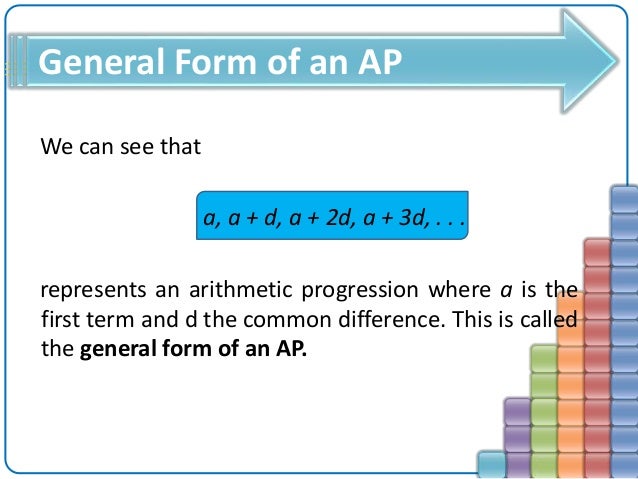 General Form of an AP

We can see that

$a, a + d, a + 2d, a + 3d, . . .$

represents an arithmetic progression where $a$ is the first term and d the common difference. This is called the **general form of an AP.**